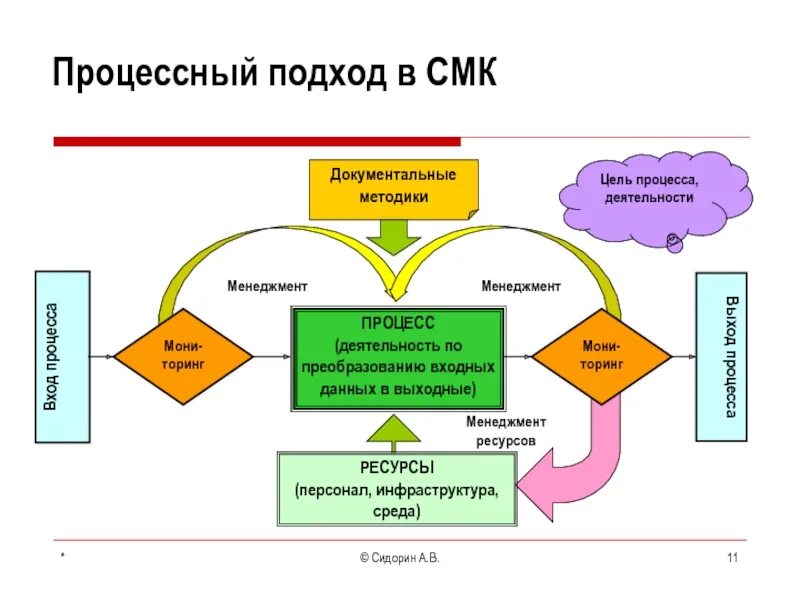 Процессный подход в СМК

Документальные методики

Цель процесса, деятельности

Менеджмент

Менеджмент

Вход процесса

Мони-торинг

ПРОЦЕСС (деятельность по преобразованию входных данных в выходные)

Мони-торинг

Выход процесса

Менеджмент ресурсов

РЕСУРСЫ (персонал, инфраструктура, среда)

*

© Сидорин А.В.

11